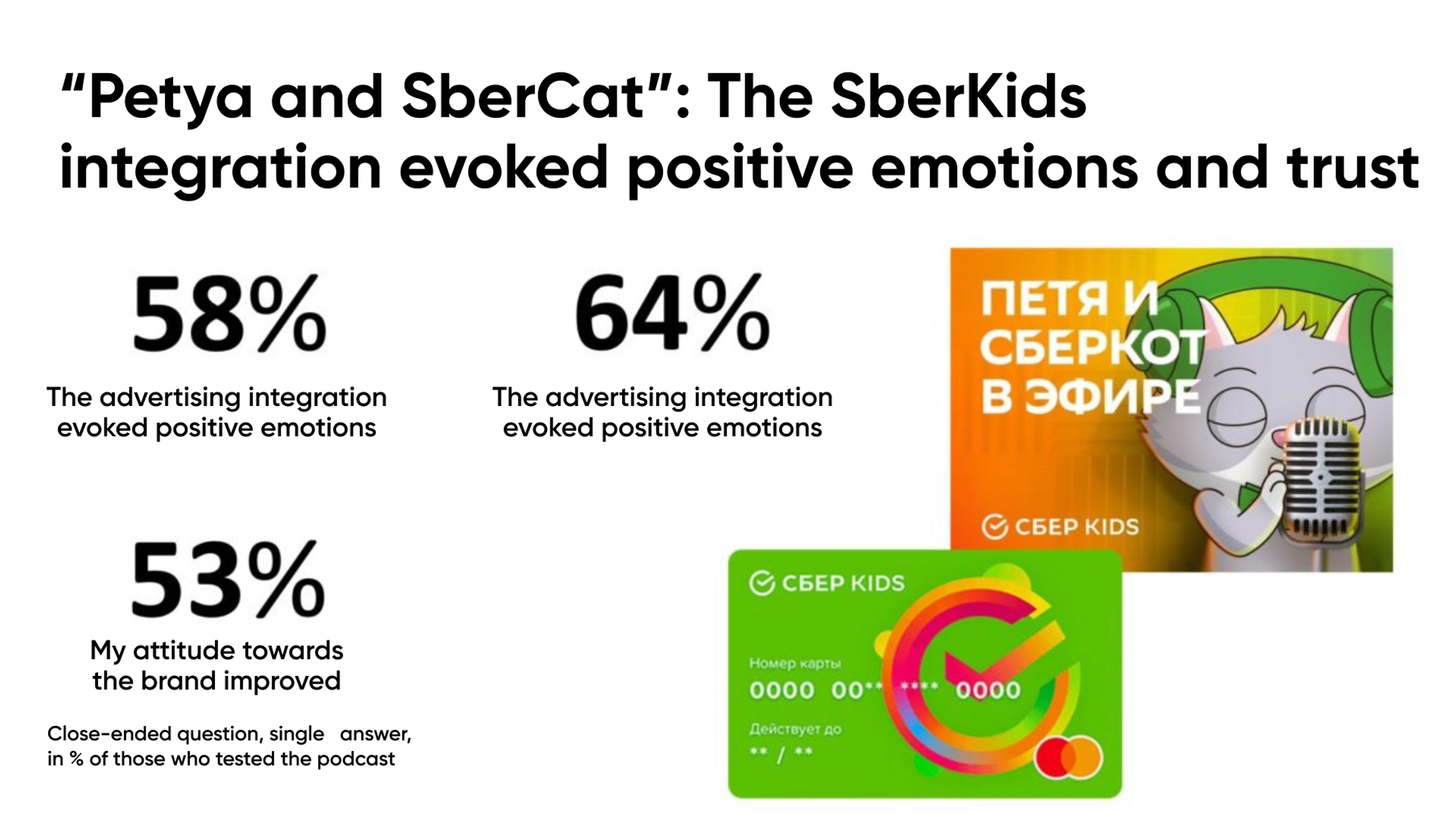 “Petya and SberCat”: The SberKids integration evoked positive emotions and trust

58%

The advertising integration evoked positive emotions

64%

The advertising integration evoked positive emotions

53%

My attitude towards the brand improved

Close-ended question, single answer, in % of those who tested the podcast

ПЕТЯ И СБЕРКОТ В ЭФИРЕ

СБЕР KIDS

СБЕР KIDS

Номер карты

0000 00** **** 0000

Действует до

** / **